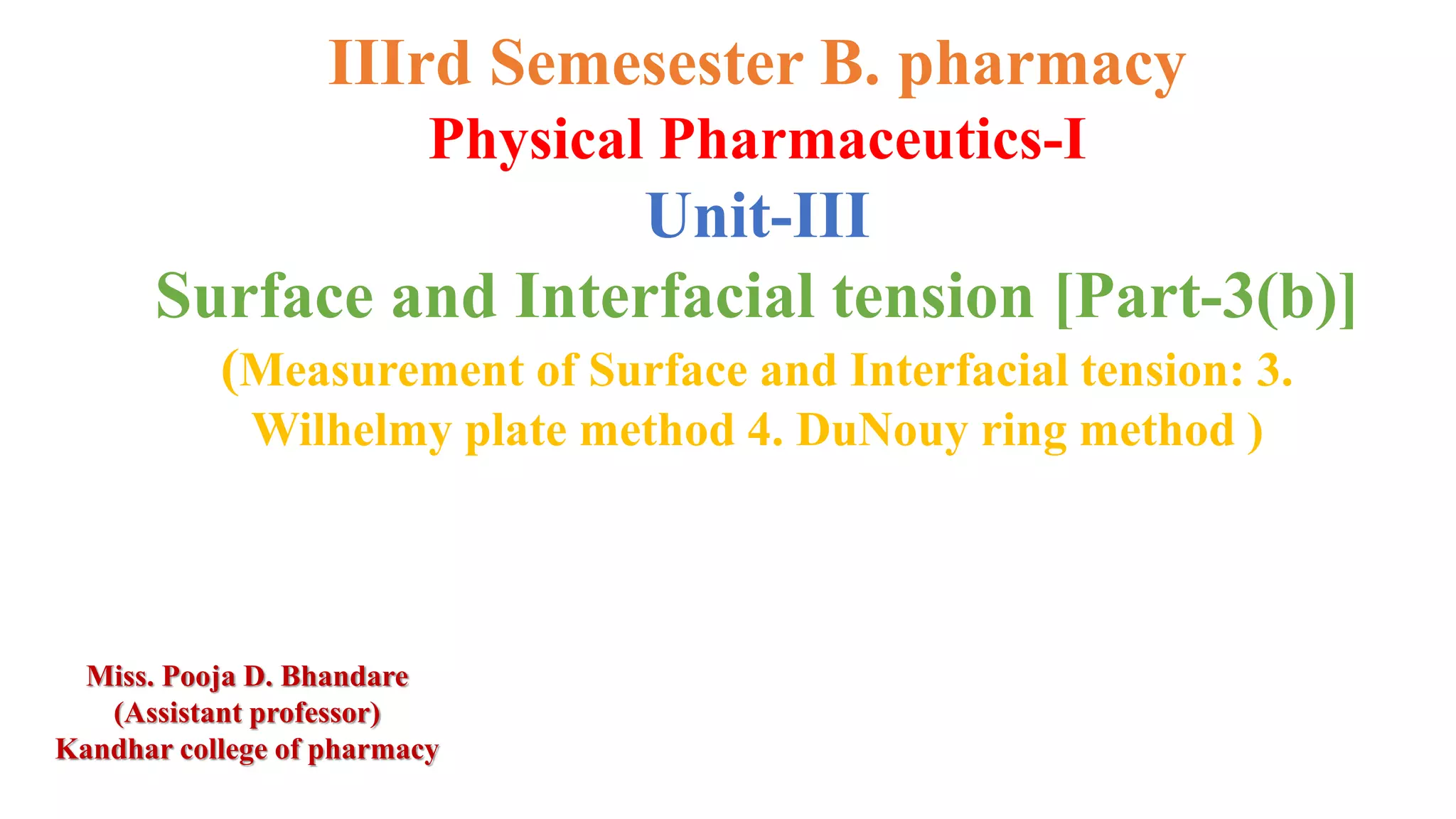 IIIrd Semesester B. pharmacy
Physical Pharmaceutics-I
Unit-III
Surface and Interfacial tension [Part-3(b)]
(Measurement of Surface and Interfacial tension: 3. Wilhelmy plate method 4. DuNouy ring method )

Miss. Pooja D. Bhandare
(Assistant professor)
Kandhar college of pharmacy